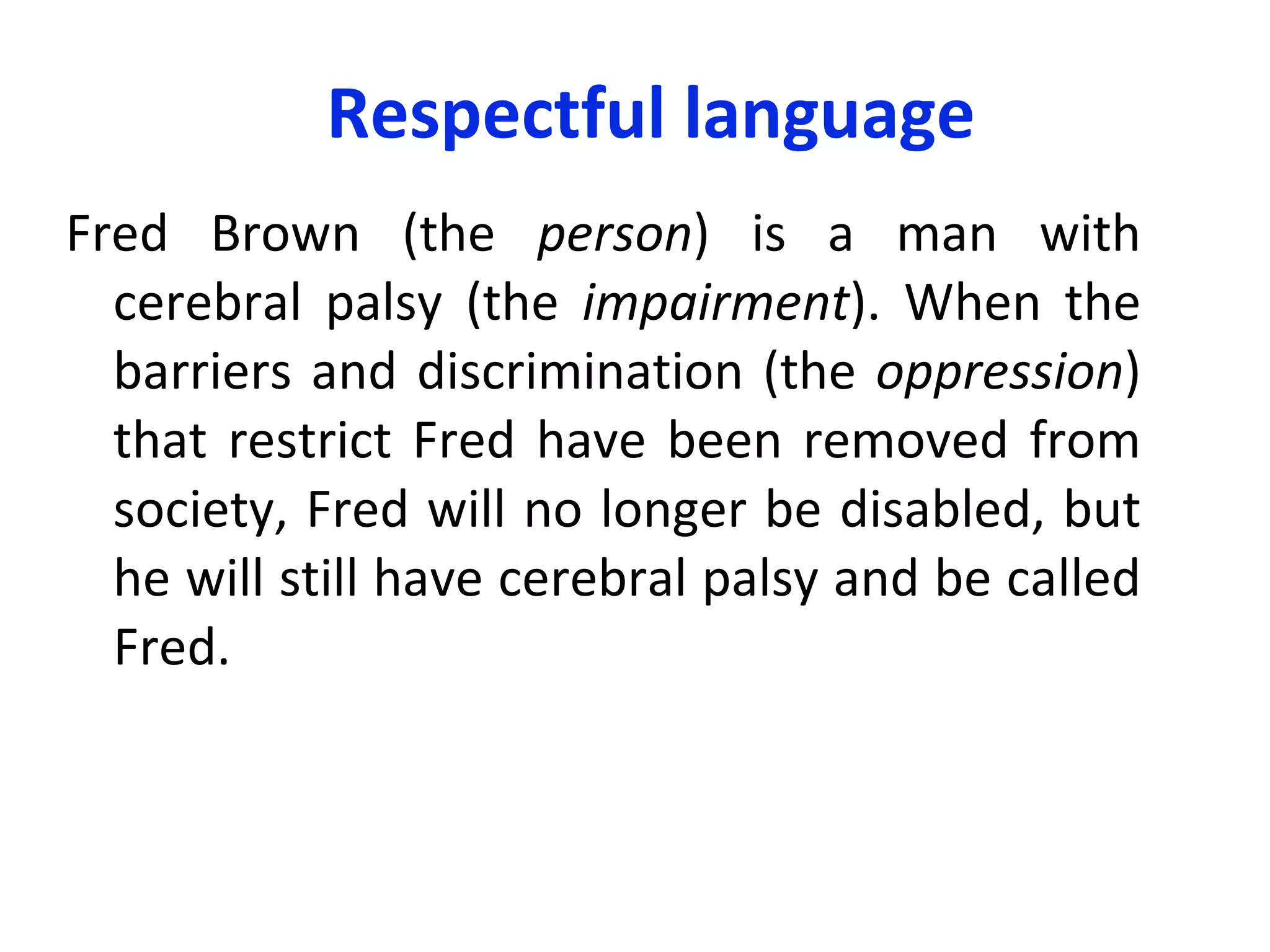 Respectful language

Fred Brown (the person) is a man with cerebral palsy (the impairment). When the barriers and discrimination (the oppression) that restrict Fred have been removed from society, Fred will no longer be disabled, but he will still have cerebral palsy and be called Fred.